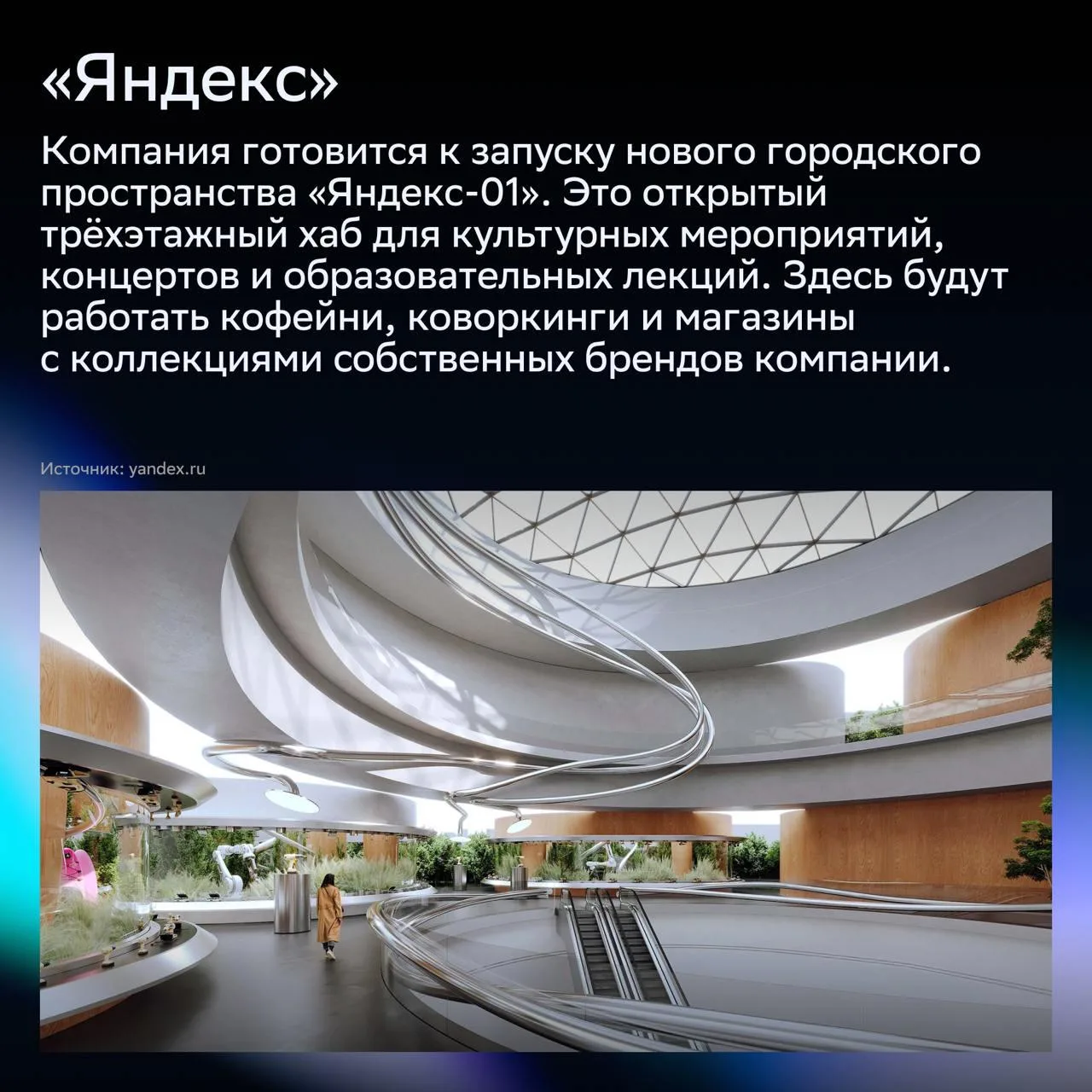 «Яндекс»

Компания готовится к запуску нового городского пространства «Яндекс-01». Это открытый трёхэтажный хаб для культурных мероприятий, концертов и образовательных лекций. Здесь будут работать кофейни, коворкинги и магазины с коллекциями собственных брендов компании.

Источник: yandex.ru